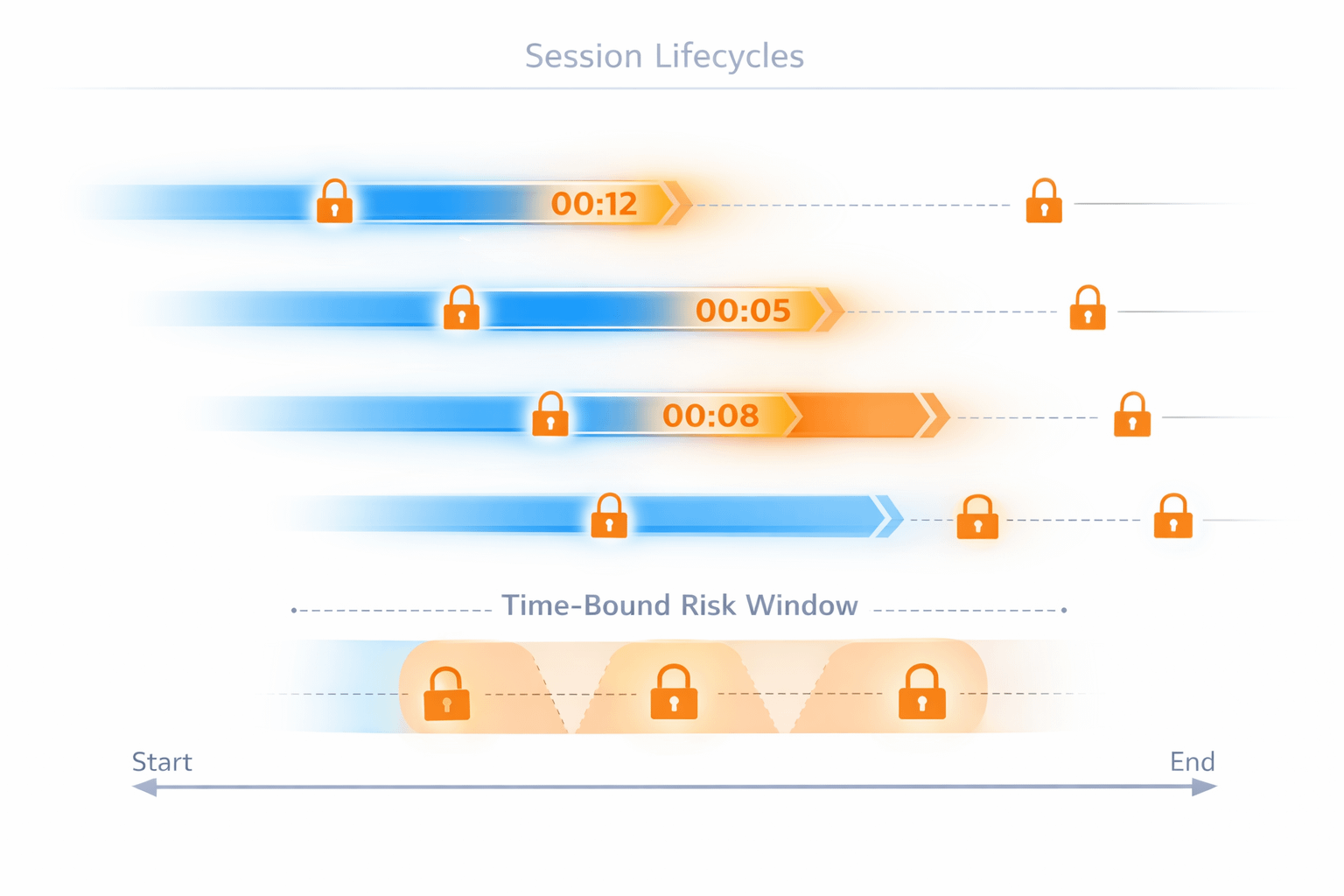 Session Lifecycles

00:12

00:05

00:08

Time-Bound Risk Window

Start

End